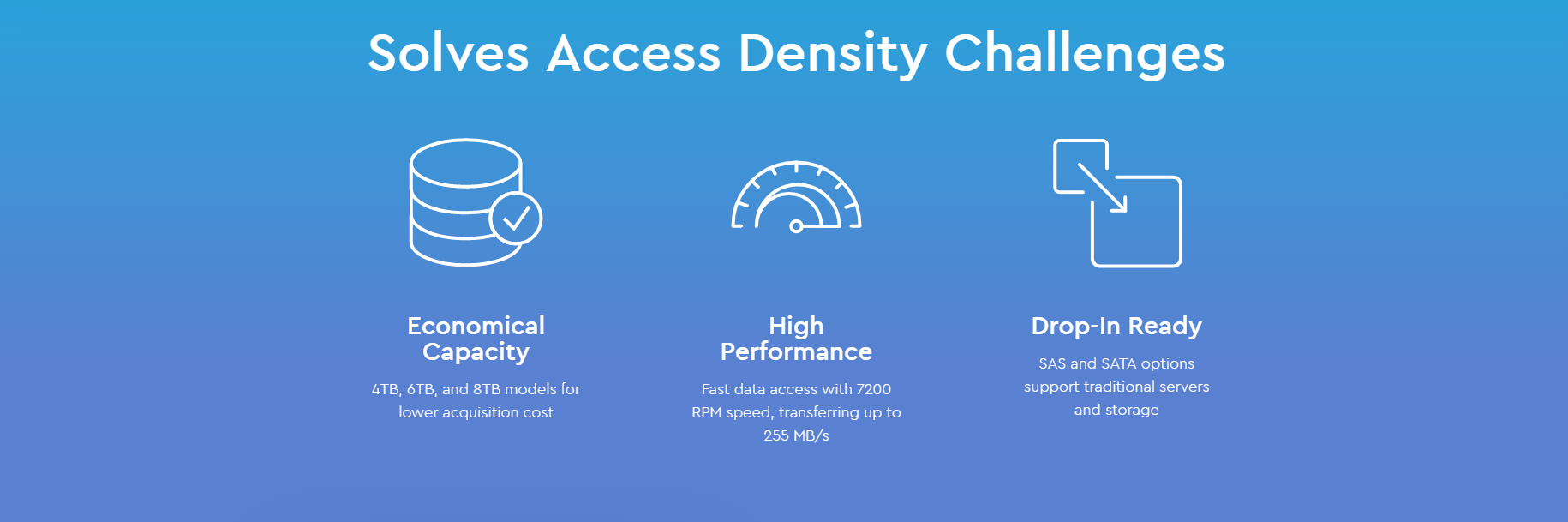 Solves Access Density Challenges

Economical Capacity

4TB, 6TB, and 8TB models for lower acquisition cost

High Performance

Fast data access with 7200 RPM speed, transferring up to 255 MB/s

Drop-In Ready

SAS and SATA options support traditional servers and storage